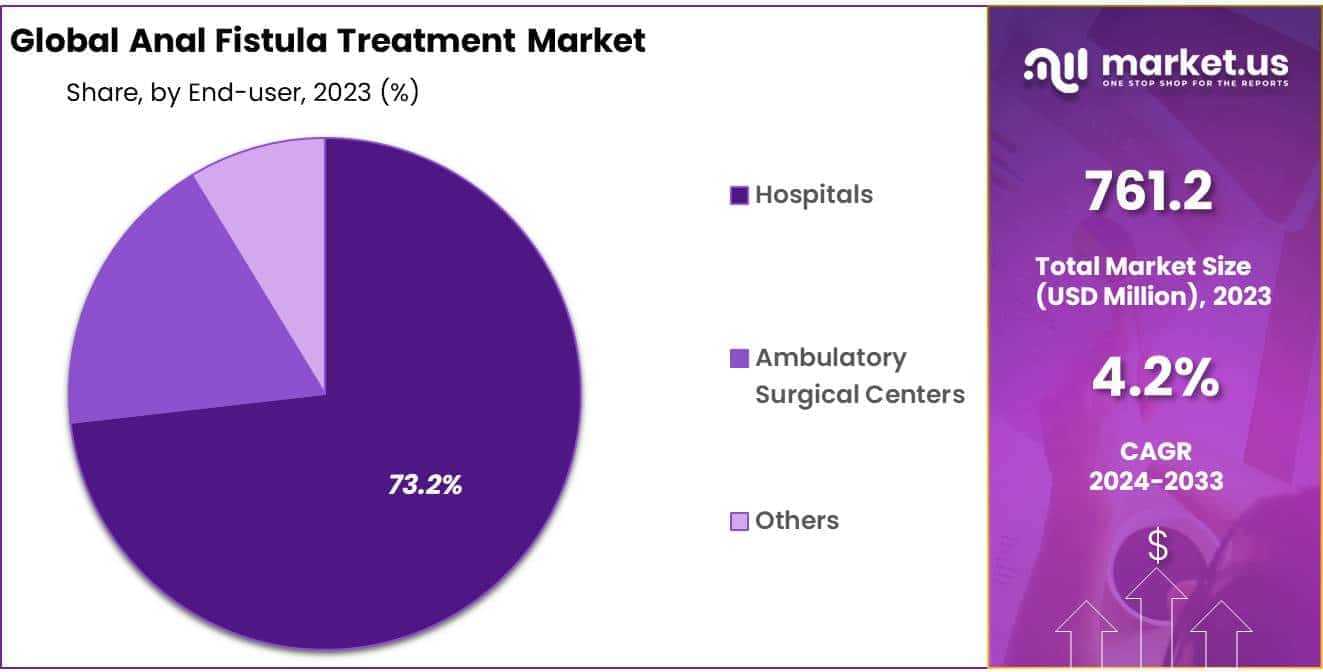 Global Anal Fistula Treatment Market

Share, by End-user, 2023 (%)

73.2%

Hospitals

Ambulatory Surgical Centers

Others

market.us
ONE STOP SHOP FOR THE REPORTS

761.2

Total Market Size (USD Million), 2023

4.2%

CAGR 2024-2033

$